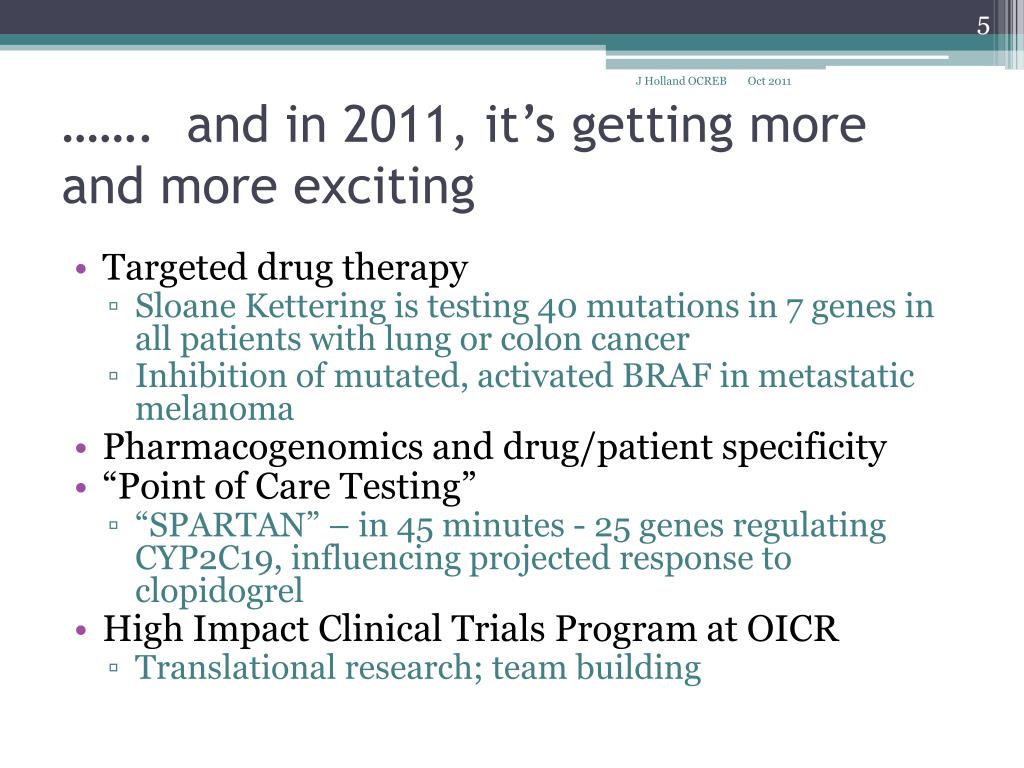 5

J Holland OCREB Oct 2011

……. and in 2011, it’s getting more and more exciting

• Targeted drug therapy
▫ Sloane Kettering is testing 40 mutations in 7 genes in all patients with lung or colon cancer
▫ Inhibition of mutated, activated BRAF in metastatic melanoma
• Pharmacogenomics and drug/patient specificity
• “Point of Care Testing”
▫ “SPARTAN” – in 45 minutes - 25 genes regulating CYP2C19, influencing projected response to clopidogrel
• High Impact Clinical Trials Program at OICR
▫ Translational research; team building